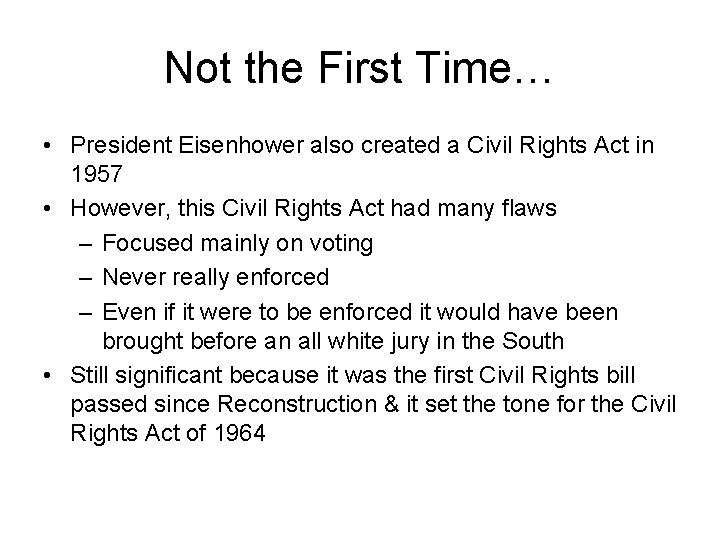 Not the First Time…

• President Eisenhower also created a Civil Rights Act in 1957
• However, this Civil Rights Act had many flaws
  – Focused mainly on voting
  – Never really enforced
  – Even if it were to be enforced it would have been brought before an all white jury in the South
• Still significant because it was the first Civil Rights bill passed since Reconstruction & it set the tone for the Civil Rights Act of 1964